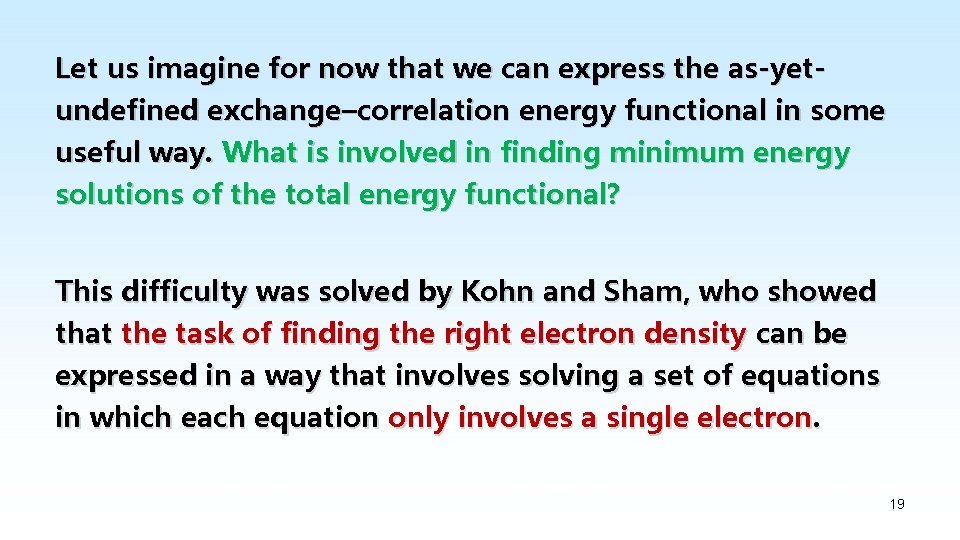 Let us imagine for now that we can express the as-yet-undefined exchange–correlation energy functional in some useful way. What is involved in finding minimum energy solutions of the total energy functional?

This difficulty was solved by Kohn and Sham, who showed that the task of finding the right electron density can be expressed in a way that involves solving a set of equations in which each equation only involves a single electron.

19